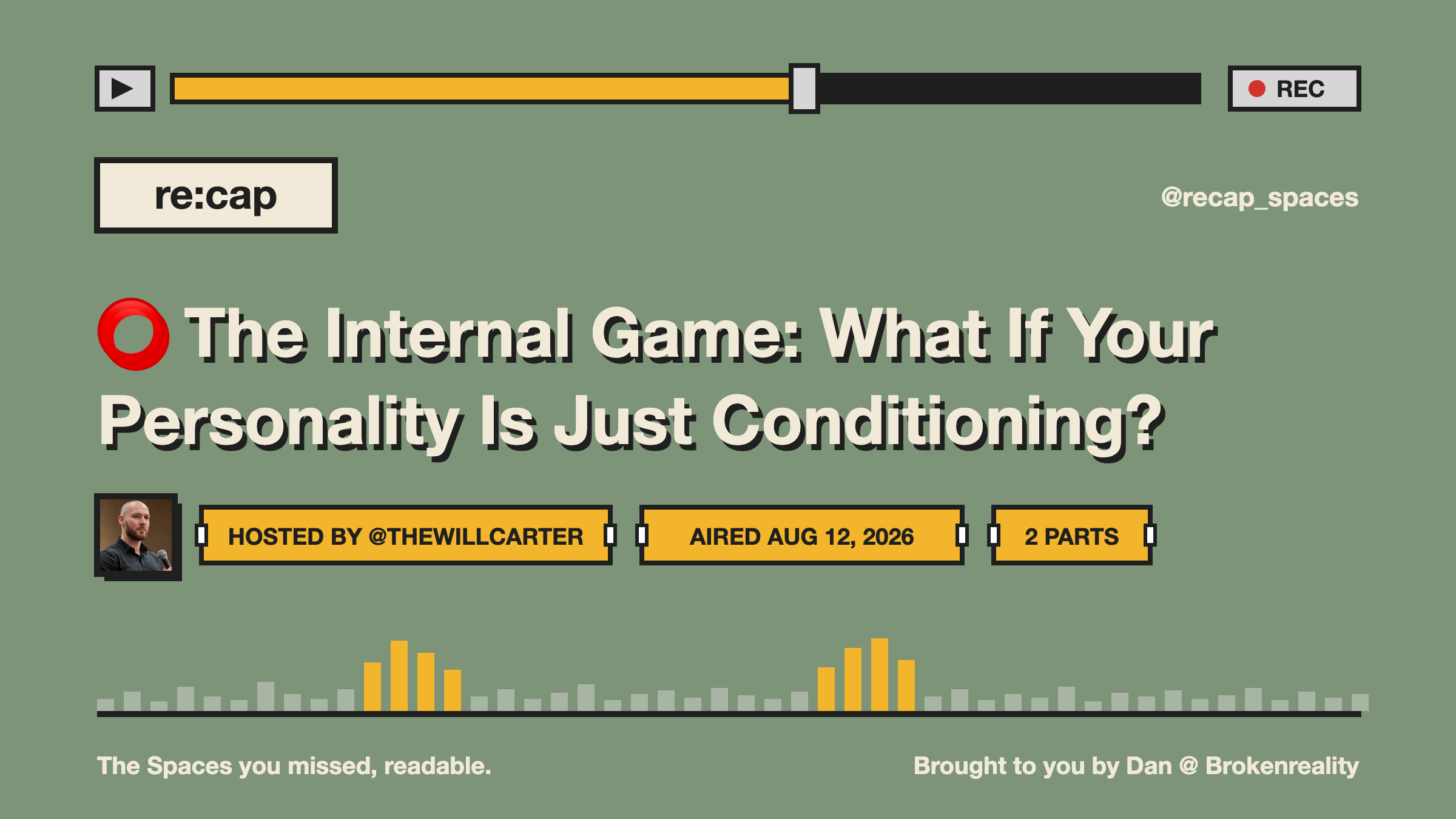 REC

re:cap

@recap_spaces

⭕ The Internal Game: What If Your Personality Is Just Conditioning?

HOSTED BY @THEWILLCARTER

AIRED AUG 12, 2026

2 PARTS

The Spaces you missed, readable.

Brought to you by Dan @ Brokenreality